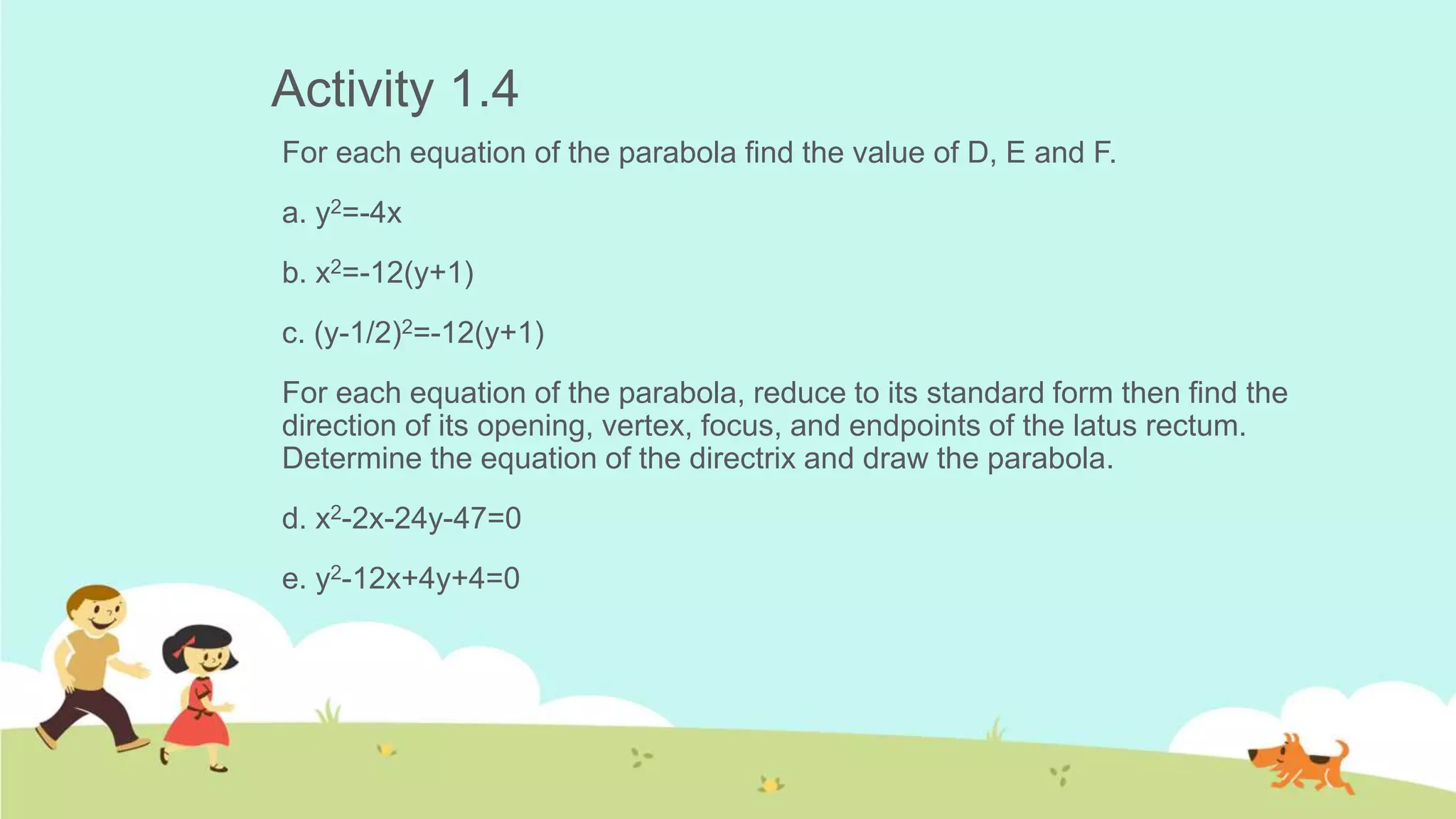 Activity 1.4

For each equation of the parabola find the value of D, E and F.

a. $y^2=-4x$

b. $x^2=-12(y+1)$

c. $(y-1/2)^2=-12(y+1)$

For each equation of the parabola, reduce to its standard form then find the direction of its opening, vertex, focus, and endpoints of the latus rectum. Determine the equation of the directrix and draw the parabola.

d. $x^2-2x-24y-47=0$

e. $y^2-12x+4y+4=0$